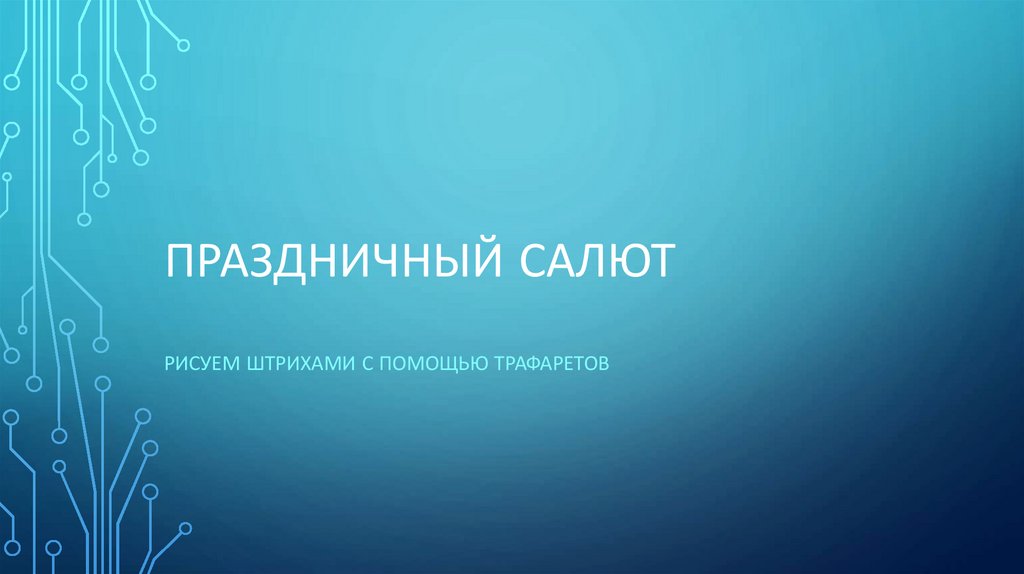 ПРАЗДНИЧНЫЙ САЛЮТ

РИСУЕМ ШТРИХАМИ С ПОМОЩЬЮ ТРАФАРЕТОВ